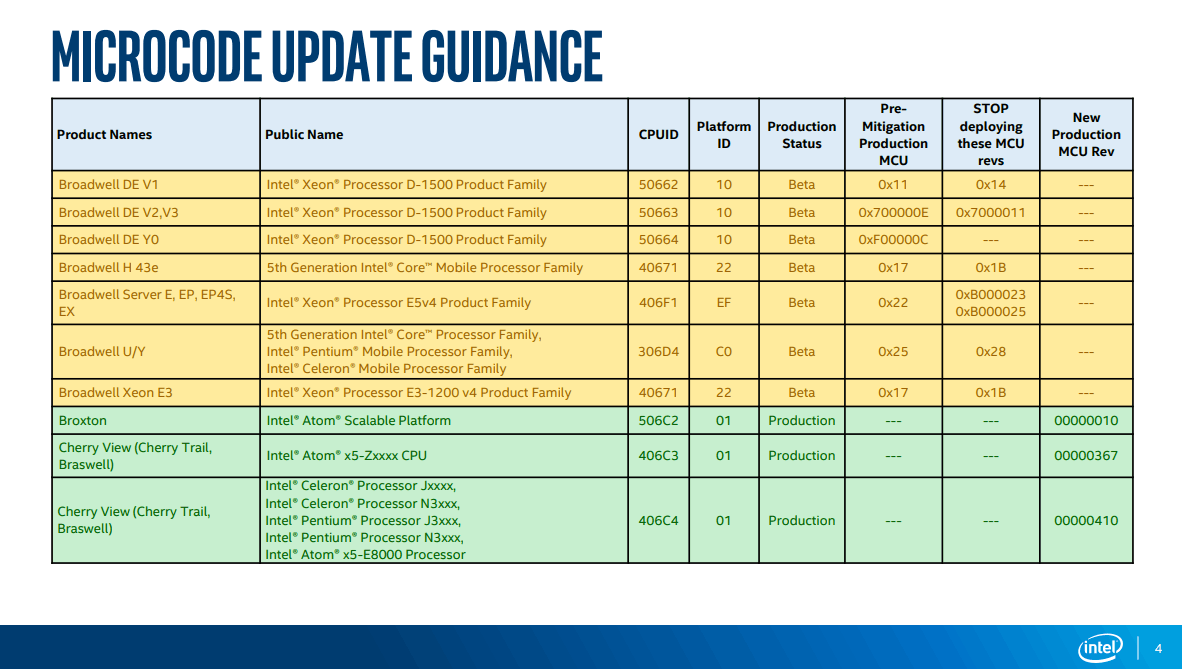 MICROCODE UPDATE GUIDANCE

| Product Names | Public Name | CPUID | Platform ID | Production Status | Pre-Mitigation Production MCU | STOP deploying these MCU revs | New Production MCU Rev |
|---|---|---|---|---|---|---|---|
| Broadwell DE V1 | Intel® Xeon® Processor D-1500 Product Family | 50662 | 10 | Beta | 0x11 | 0x14 | --- |
| Broadwell DE V2,V3 | Intel® Xeon® Processor D-1500 Product Family | 50663 | 10 | Beta | 0x700000E | 0x7000011 | --- |
| Broadwell DE Y0 | Intel® Xeon® Processor D-1500 Product Family | 50664 | 10 | Beta | 0xF00000C | --- | --- |
| Broadwell H 43e | 5th Generation Intel® Core™ Mobile Processor Family | 40671 | 22 | Beta | 0x17 | 0x1B | --- |
| Broadwell Server E, EP, EP4S, EX | Intel® Xeon® Processor E5v4 Product Family | 406F1 | EF | Beta | 0x22 | 0xB000023 0xB000025 | --- |
| Broadwell U/Y | 5th Generation Intel® Core™ Processor Family, Intel® Pentium® Mobile Processor Family, Intel® Celeron® Mobile Processor Family | 306D4 | C0 | Beta | 0x25 | 0x28 | --- |
| Broadwell Xeon E3 | Intel® Xeon® Processor E3-1200 v4 Product Family | 40671 | 22 | Beta | 0x17 | 0x1B | --- |
| Broxton | Intel® Atom® Scalable Platform | 506C2 | 01 | Production | --- | --- | 00000010 |
| Cherry View (Cherry Trail, Braswell) | Intel® Atom® x5-Zxxxx CPU | 406C3 | 01 | Production | --- | --- | 00000367 |
| Cherry View (Cherry Trail, Braswell) | Intel® Celeron® Processor Jxxxx, Intel® Celeron® Processor N3xxx, Intel® Pentium® Processor J3xxx, Intel® Pentium® Processor N3xxx, Intel® Atom® x5-E8000 Processor | 406C4 | 01 | Production | --- | --- | 00000410 |

intel 4